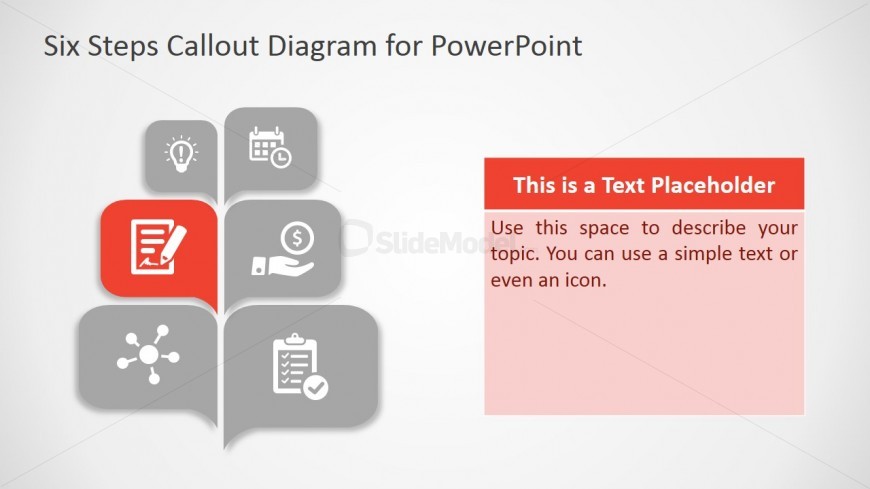 Six Steps Callout Diagram for PowerPoint

SlideModel

This is a Text Placeholder

Use this space to describe your topic. You can use a simple text or even an icon.